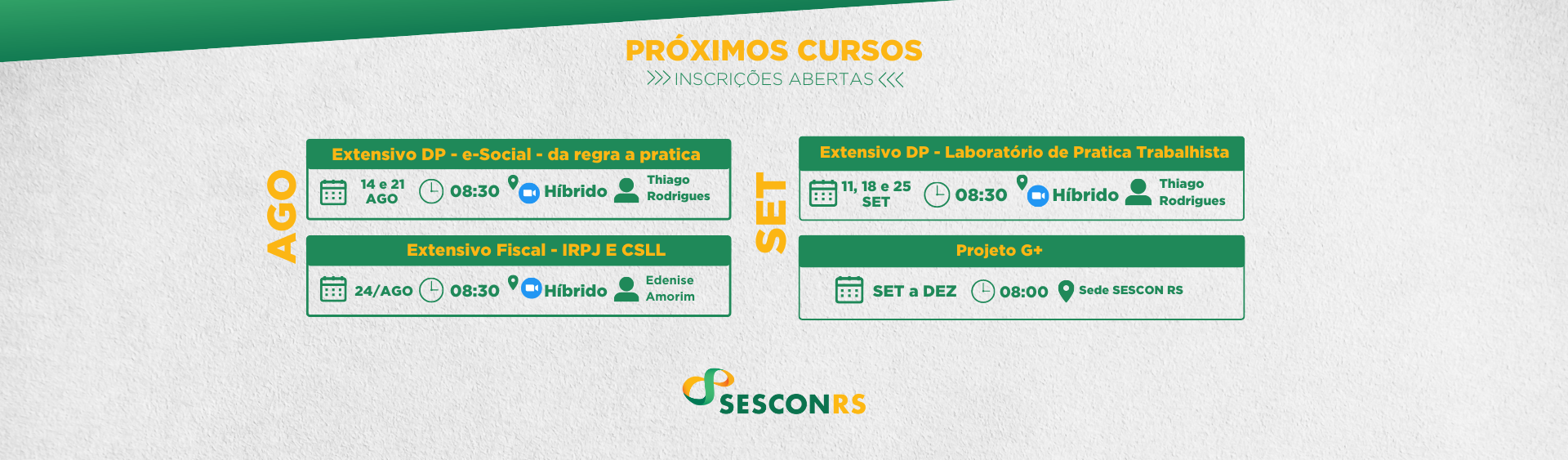 PRÓXIMOS CURSOS
>>> INSCRIÇÕES ABERTAS <<<

AGO

Extensivo DP - e-Social - da regra a pratica
14 e 21 AGO 08:30 Híbrido Thiago Rodrigues

Extensivo Fiscal - IRPJ E CSLL
24/AGO 08:30 Híbrido Edenise Amorim

SET

Extensivo DP - Laboratório de Pratica Trabalhista
11, 18 e 25 SET 08:30 Híbrido Thiago Rodrigues

Projeto G+
SET a DEZ 08:00 Sede SESCON RS

SESCONRS